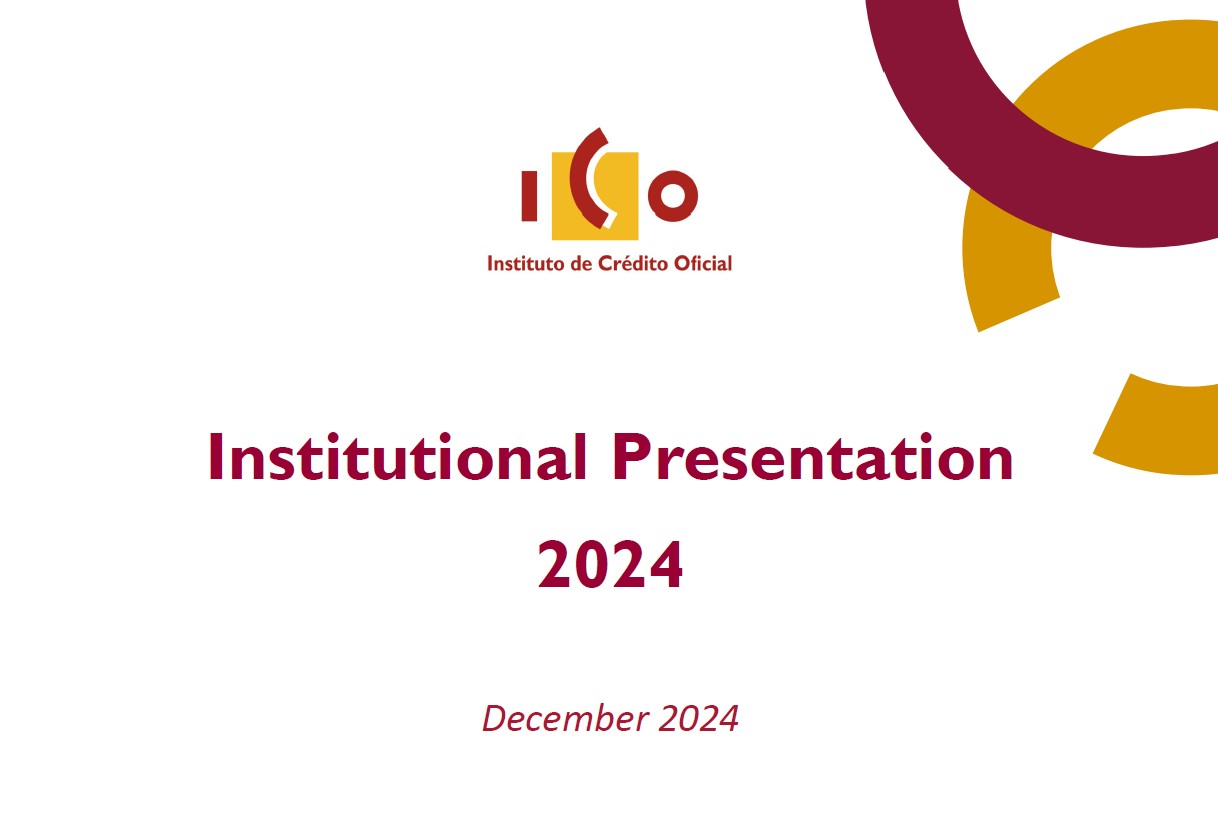 ICO
Instituto de Crédito Oficial

Institutional Presentation
2024

December 2024